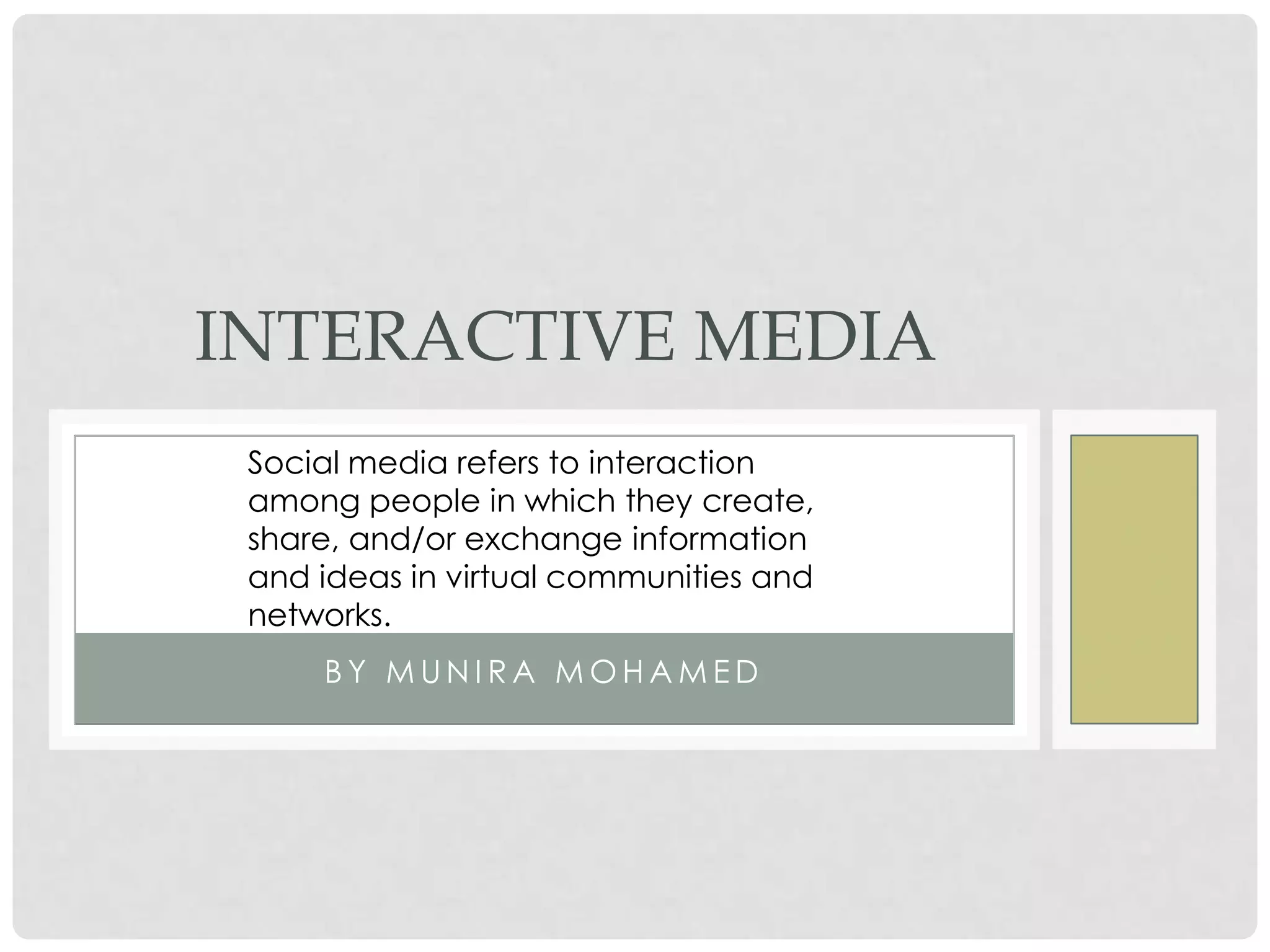 INTERACTIVE MEDIA

Social media refers to interaction among people in which they create, share, and/or exchange information and ideas in virtual communities and networks.

BY MUNIRA MOHAMED